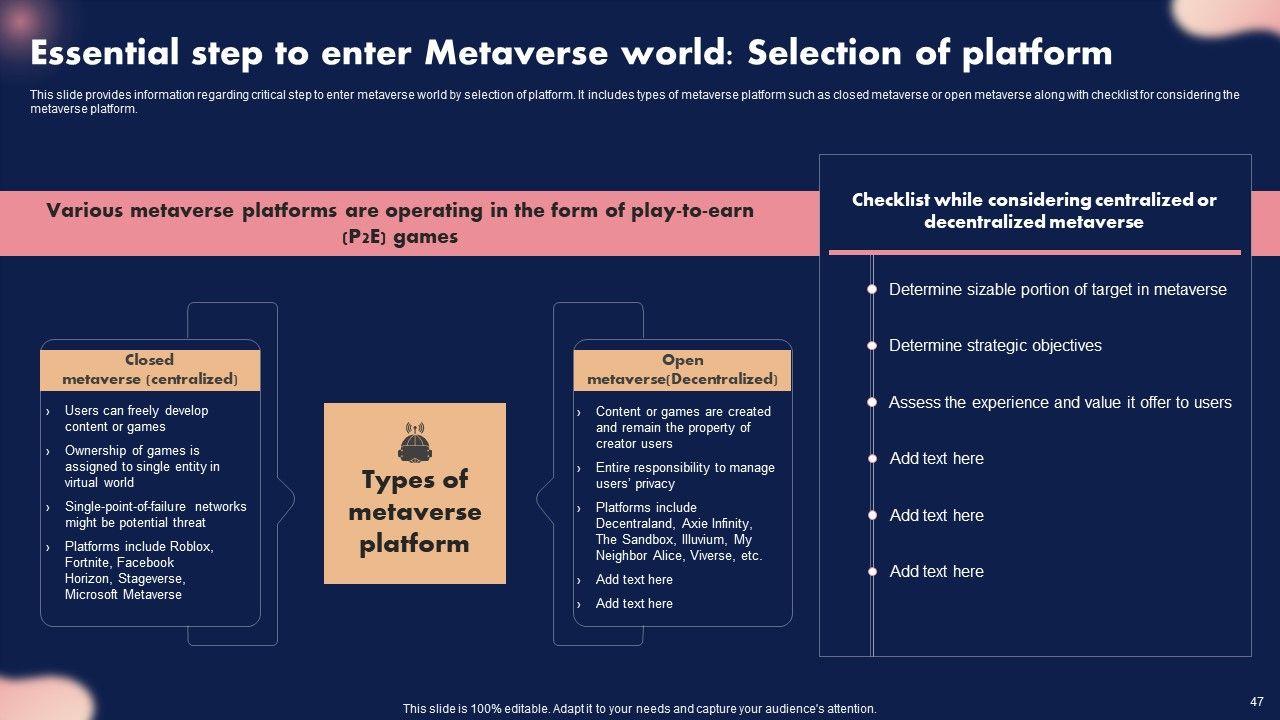 Essential step to enter Metaverse world: Selection of platform

This slide provides information regarding critical step to enter metaverse world by selection of platform. It includes types of metaverse platform such as closed metaverse or open metaverse along with checklist for considering the metaverse platform.

Various metaverse platforms are operating in the form of play-to-earn (P2E) games

Closed metaverse (centralized)

› Users can freely develop content or games
› Ownership of games is assigned to single entity in virtual world
› Single-point-of-failure networks might be potential threat
› Platforms include Roblox, Fortnite, Facebook Horizon, Stageverse, Microsoft Metaverse

Types of metaverse platform

Open metaverse(Decentralized)

› Content or games are created and remain the property of creator users
› Entire responsibility to manage users' privacy
› Platforms include Decentraland, Axie Infinity, The Sandbox, Illuvium, My Neighbor Alice, Viverse, etc.
› Add text here
› Add text here

Checklist while considering centralized or decentralized metaverse

Determine sizable portion of target in metaverse
Determine strategic objectives
Assess the experience and value it offer to users
Add text here
Add text here
Add text here

This slide is 100% editable. Adapt it to your needs and capture your audience's attention.

47